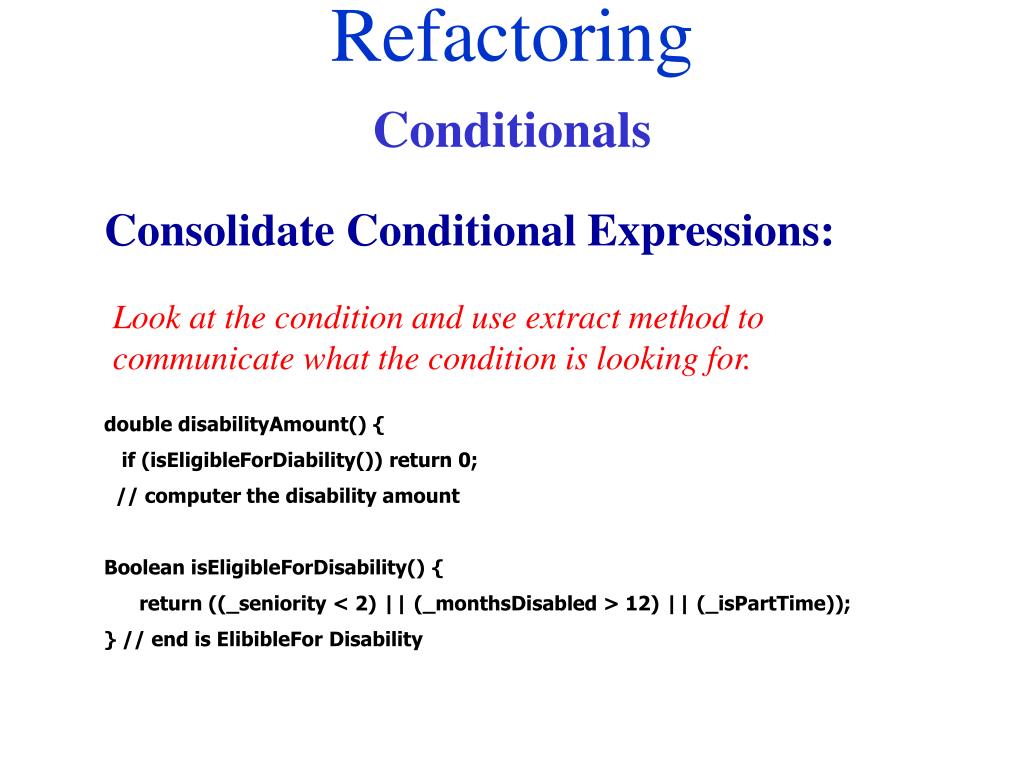 Refactoring

Conditionals

Consolidate Conditional Expressions:

Look at the condition and use extract method to communicate what the condition is looking for.

double disabilityAmount() {
  if (isEligibleForDiability()) return 0;
  // computer the disability amount

Boolean isEligibleForDisability() {
    return ((_seniority < 2) || (_monthsDisabled > 12) || (_isPartTime));
} // end is ElibibleFor Disability